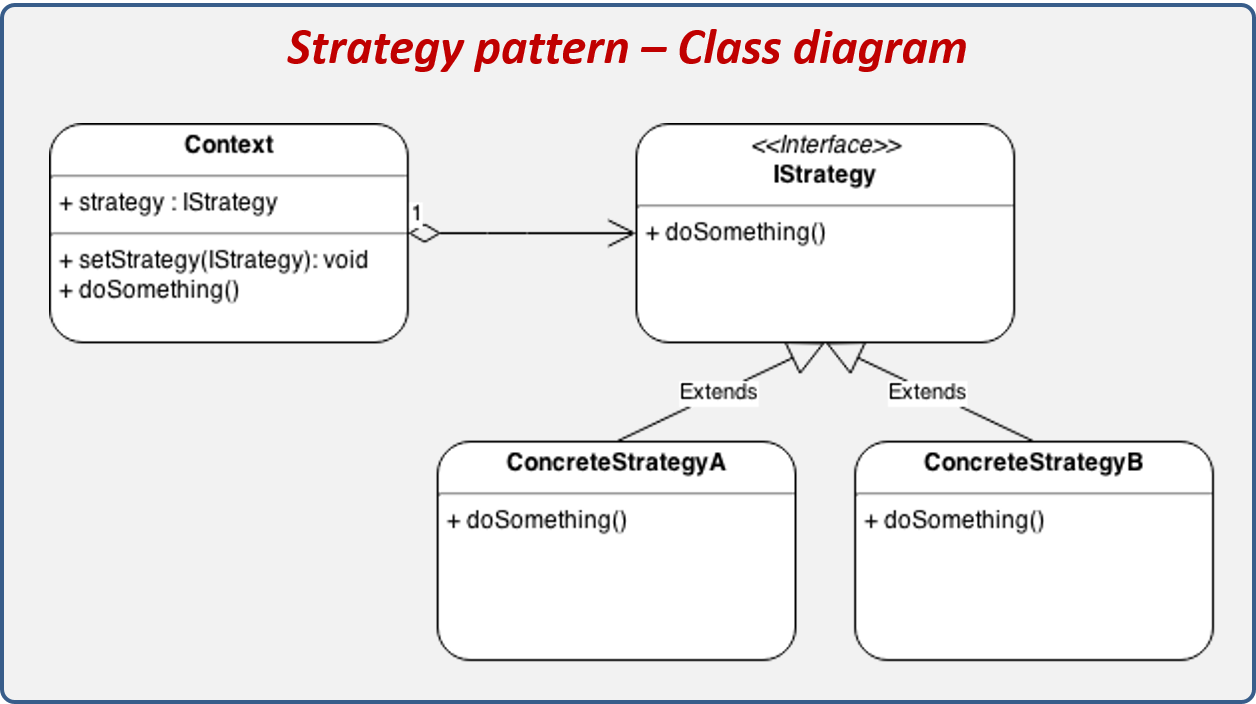 Strategy pattern – Class diagram

Context

+ strategy : IStrategy

+ setStrategy(IStrategy): void
+ doSomething()

1

<<Interface>>
IStrategy

+ doSomething()

Extends

Extends

ConcreteStrategyA

+ doSomething()

ConcreteStrategyB

+ doSomething()